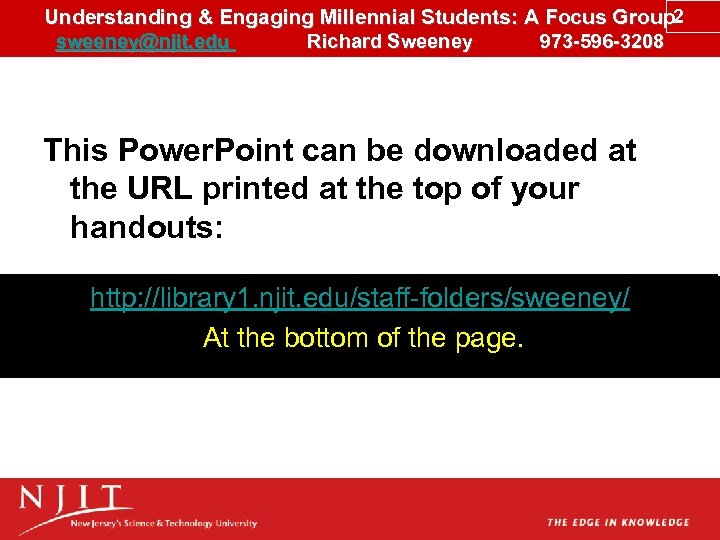 Understanding & Engaging Millennial Students: A Focus Group 2
sweeney@njit.edu Richard Sweeney 973-596-3208

This PowerPoint can be downloaded at the URL printed at the top of your handouts:

http://library1.njit.edu/staff-folders/sweeney/
At the bottom of the page.

NJIT
New Jersey's Science & Technology University
THE EDGE IN KNOWLEDGE